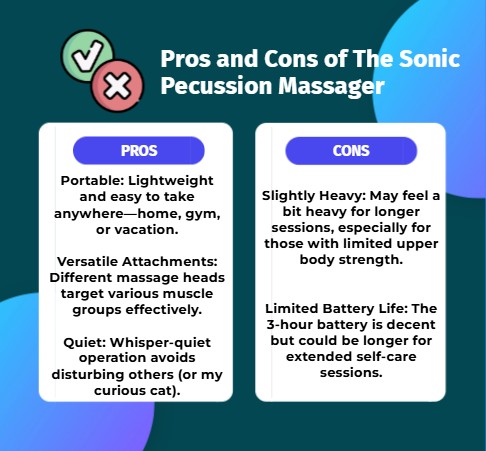 Pros and Cons of The Sonic Pecussion Massager

PROS

Portable: Lightweight and easy to take anywhere—home, gym, or vacation.

Versatile Attachments: Different massage heads target various muscle groups effectively.

Quiet: Whisper-quiet operation avoids disturbing others (or my curious cat).

CONS

Slightly Heavy: May feel a bit heavy for longer sessions, especially for those with limited upper body strength.

Limited Battery Life: The 3-hour battery is decent but could be longer for extended self-care sessions.